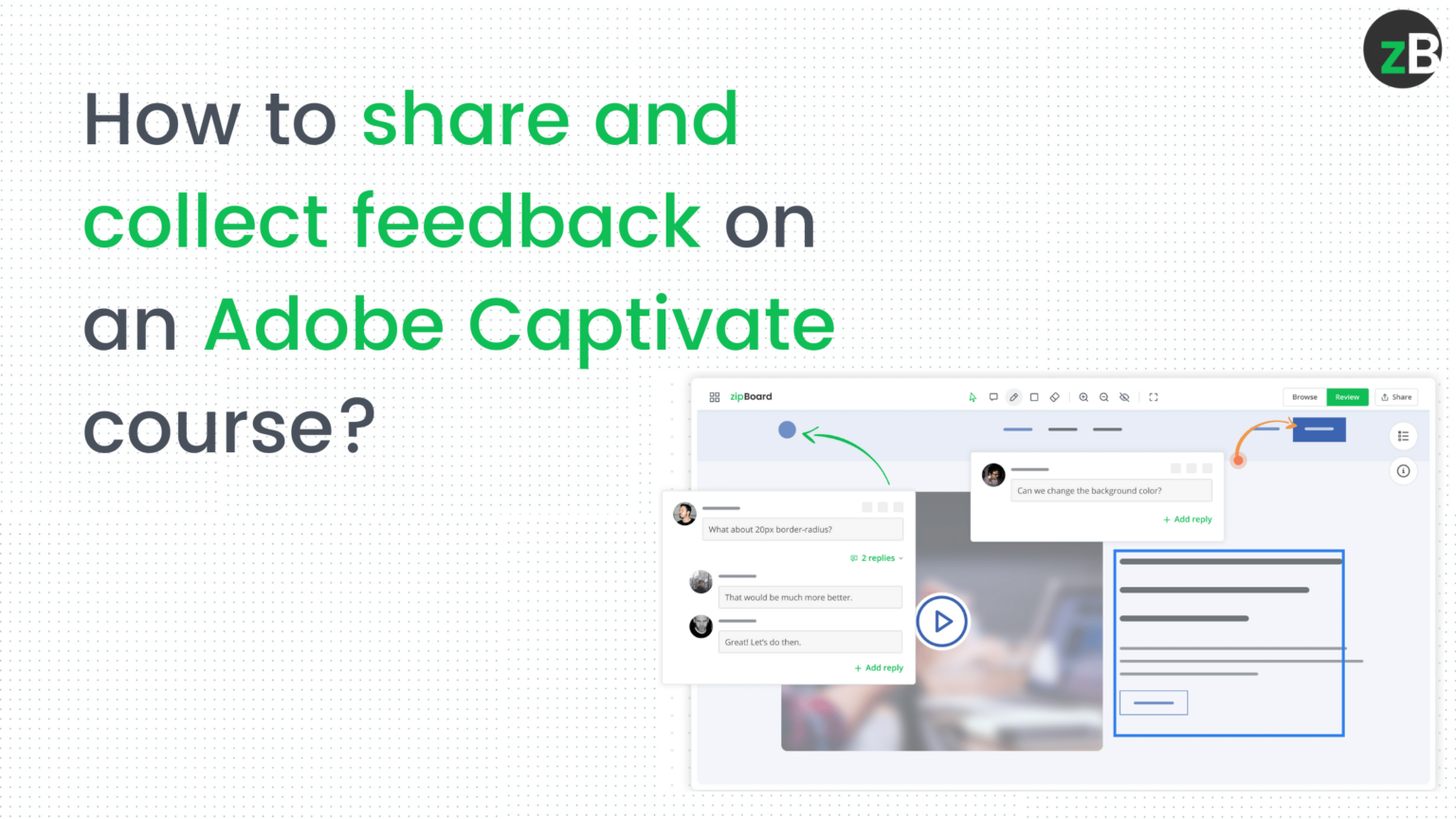 zB

How to share and collect feedback on an Adobe Captivate course?

zipBoard

Browse Review Share

Can we change the background color?

+ Add reply

What about 20px border-radius?

2 replies

That would be much more better.

Great! Let's do then.

+ Add reply